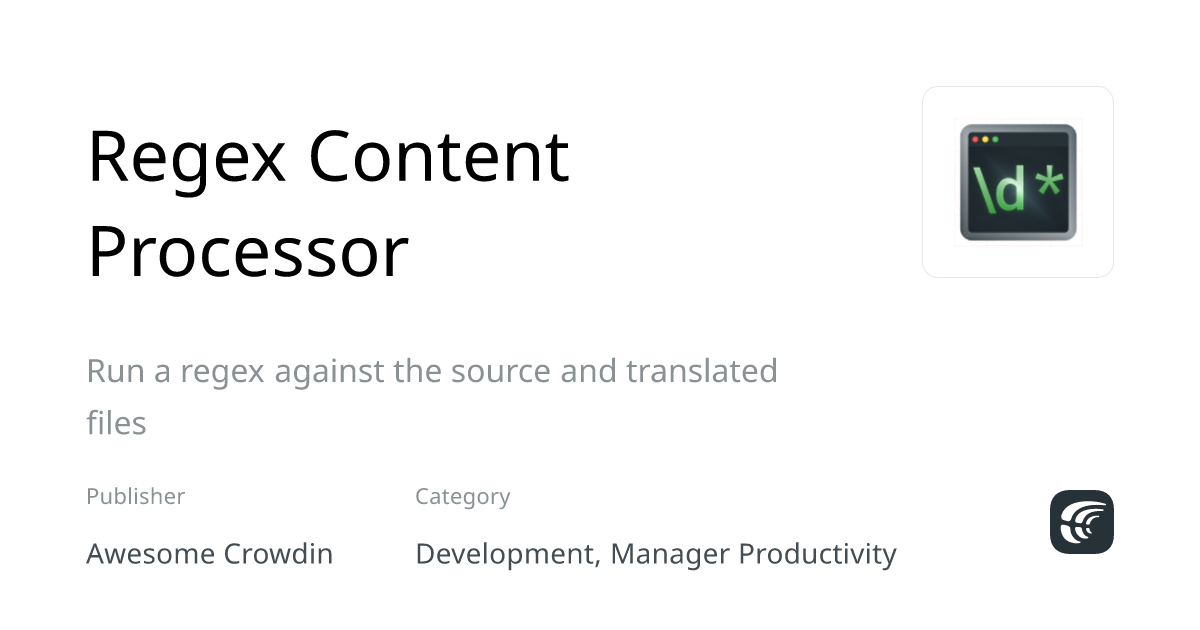 Regex Content Processor

\d*

Run a regex against the source and translated files

Publisher

Awesome Crowdin

Category

Development, Manager Productivity